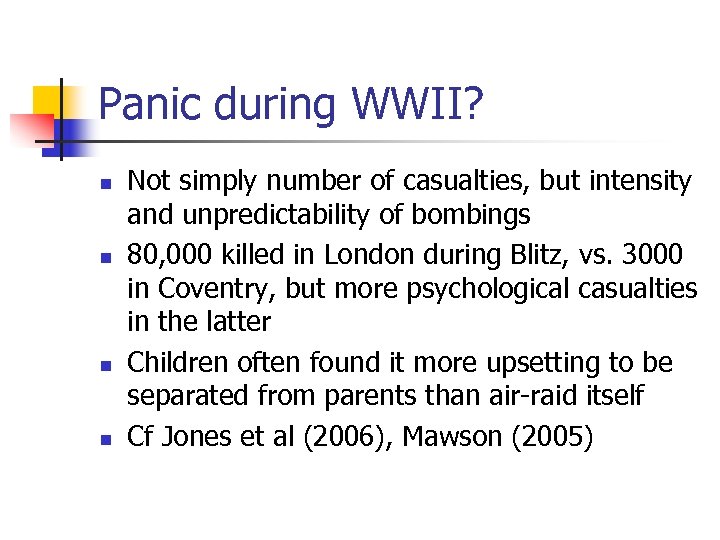 Panic during WWII?

- Not simply number of casualties, but intensity and unpredictability of bombings
- 80,000 killed in London during Blitz, vs. 3000 in Coventry, but more psychological casualties in the latter
- Children often found it more upsetting to be separated from parents than air-raid itself
- Cf Jones et al (2006), Mawson (2005)